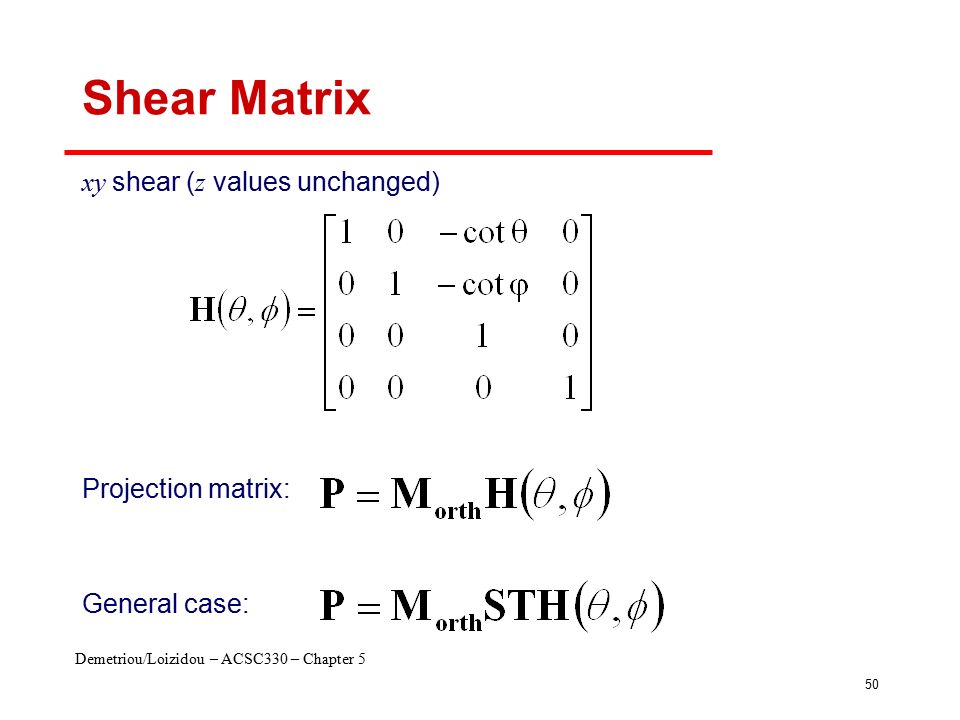 Shear Matrix

$xy$ shear ($z$ values unchanged)

$\mathbf{H}(\theta, \phi) = \begin{bmatrix} 1 & 0 & -\cot\theta & 0 \\ 0 & 1 & -\cot\varphi & 0 \\ 0 & 0 & 1 & 0 \\ 0 & 0 & 0 & 1 \end{bmatrix}$

Projection matrix: $\mathbf{P} = \mathbf{M}_{\mathbf{orth}}\mathbf{H}(\theta, \phi)$

General case: $\mathbf{P} = \mathbf{M}_{\mathbf{orth}}\mathbf{STH}(\theta, \phi)$

Demetriou/Loizidou – ACSC330 – Chapter 5

50